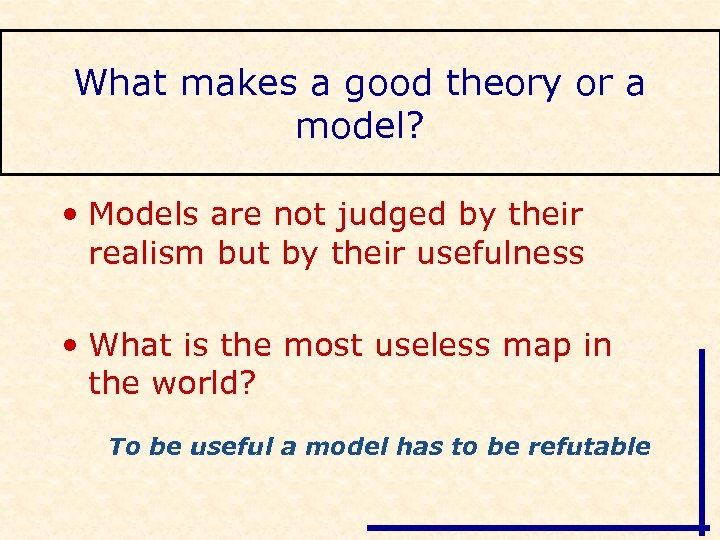 What makes a good theory or a model?

• Models are not judged by their realism but by their usefulness

• What is the most useless map in the world?

To be useful a model has to be refutable